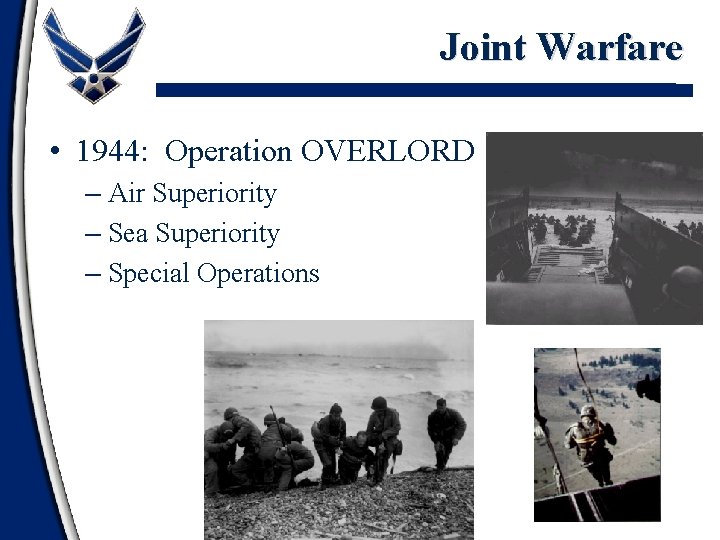 Joint Warfare

• 1944: Operation OVERLORD
– Air Superiority
– Sea Superiority
– Special Operations